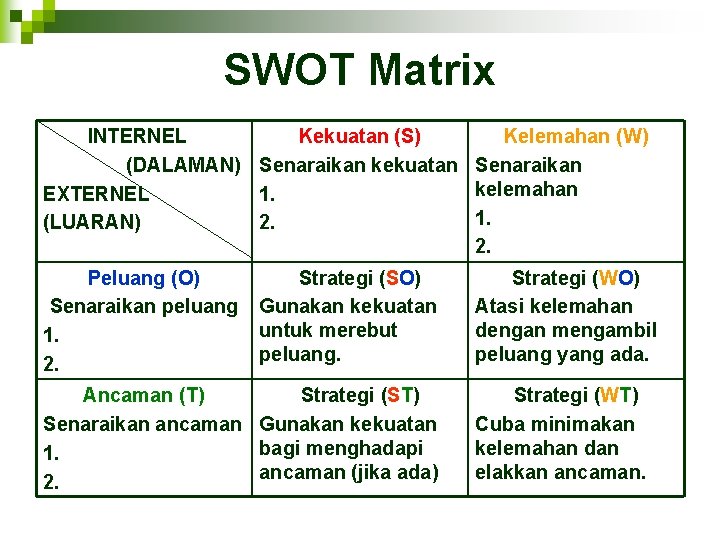 SWOT Matrix

| INTERNEL (DALAMAN) EXTERNEL (LUARAN) | Kekuatan (S) Senaraikan kekuatan 1. 2. | Kelemahan (W) Senaraikan kelemahan 1. 2. |
|---|---|---|
| Peluang (O) Senaraikan peluang 1. 2. | Strategi (SO) Gunakan kekuatan untuk merebut peluang. | Strategi (WO) Atasi kelemahan dengan mengambil peluang yang ada. |
| Ancaman (T) Senaraikan ancaman 1. 2. | Strategi (ST) Gunakan kekuatan bagi menghadapi ancaman (jika ada) | Strategi (WT) Cuba minimakan kelemahan dan elakkan ancaman. |